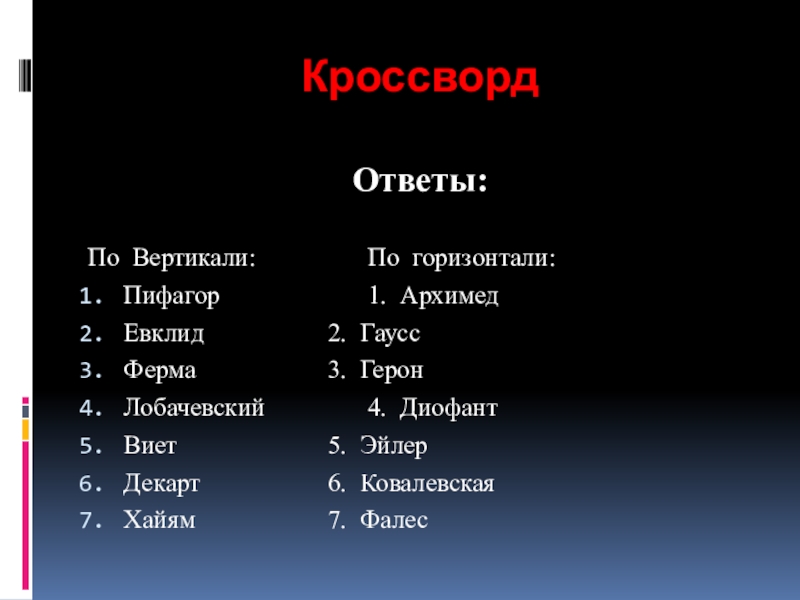 Кроссворд

Ответы:

По Вертикали:
1. Пифагор
2. Евклид
3. Ферма
4. Лобачевский
5. Виет
6. Декарт
7. Хайям

По горизонтали:
1. Архимед
2. Гаусс
3. Герон
4. Диофант
5. Эйлер
6. Ковалевская
7. Фалес